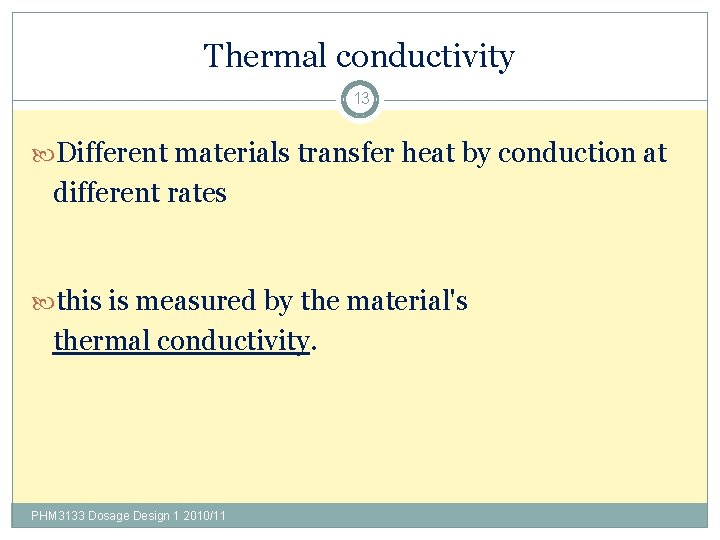 Thermal conductivity

13

Different materials transfer heat by conduction at different rates

this is measured by the material's thermal conductivity.

PHM3133 Dosage Design 1 2010/11